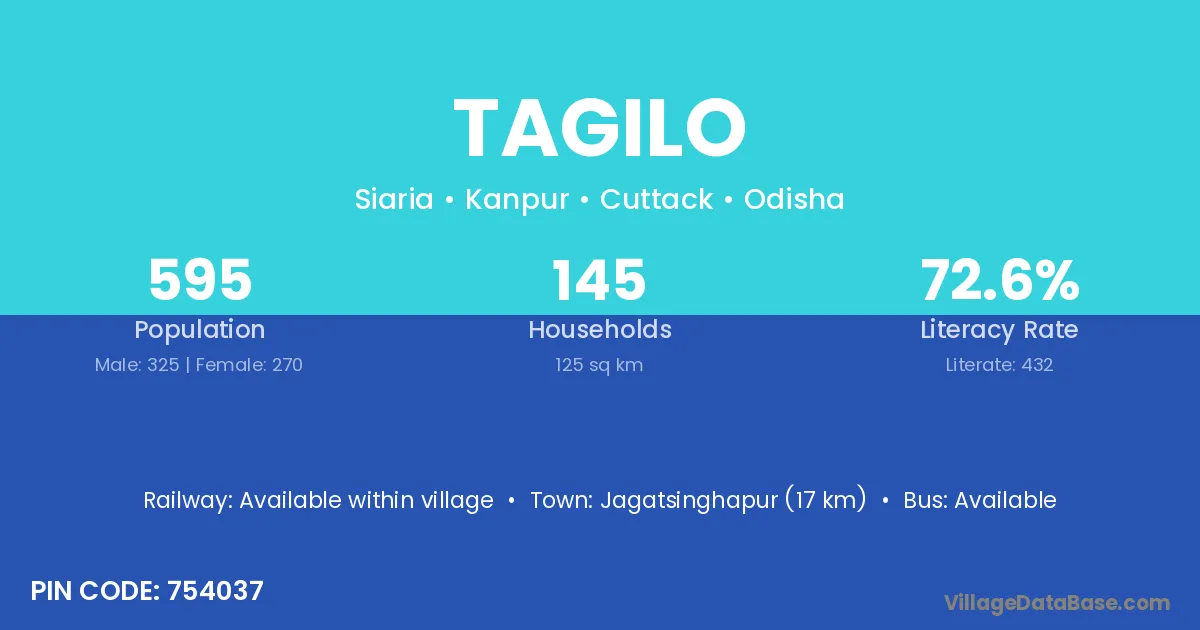 TAGILO

Siaria • Kanpur • Cuttack • Odisha

595
Population
Male: 325 | Female: 270

145
Households
125 sq km

72.6%
Literacy Rate
Literate: 432

Railway: Available within village • Town: Jagatsinghapur (17 km) • Bus: Available

PIN CODE: 754037

VillageDataBase.com